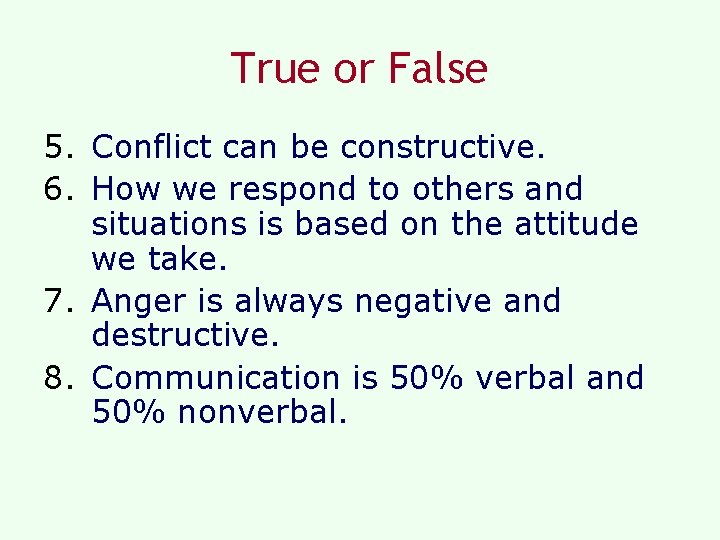 True or False

5. Conflict can be constructive.

6. How we respond to others and situations is based on the attitude we take.

7. Anger is always negative and destructive.

8. Communication is 50% verbal and 50% nonverbal.